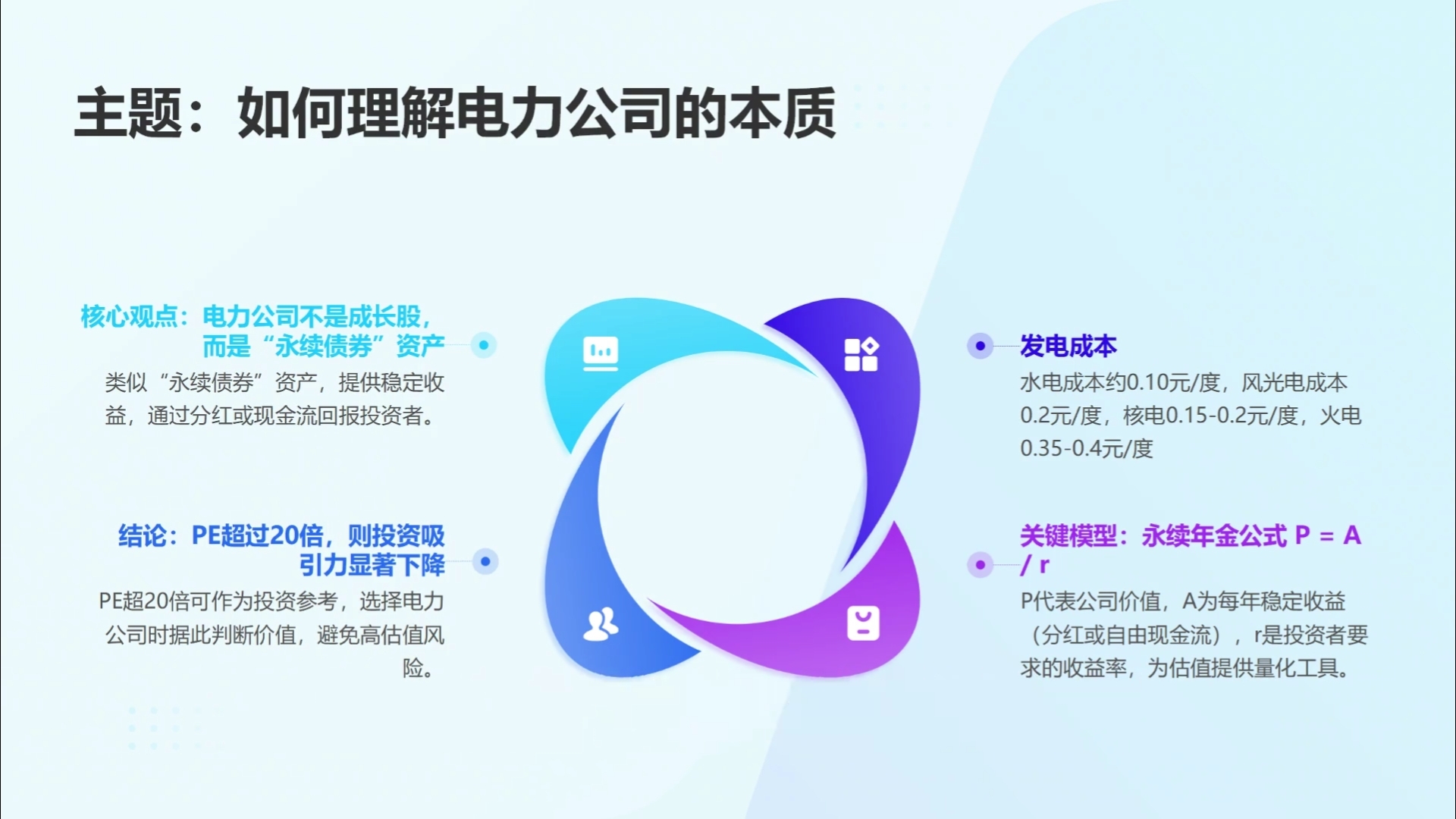 主题：如何理解电力公司的本质

核心观点：电力公司不是成长股，而是“永续债券”资产

类似“永续债券”资产，提供稳定收益，通过分红或现金流回报投资者。

结论：PE超过20倍，则投资吸引力显著下降

PE超20倍可作为投资参考，选择电力公司时据此判断价值，避免高估值风险。

发电成本

水电成本约0.10元/度，风光电成本0.2元/度，核电0.15-0.2元/度，火电0.35-0.4元/度

关键模型：永续年金公式 P = A / r

P代表公司价值，A为每年稳定收益（分红或自由现金流），r是投资者要求的收益率，为估值提供量化工具。